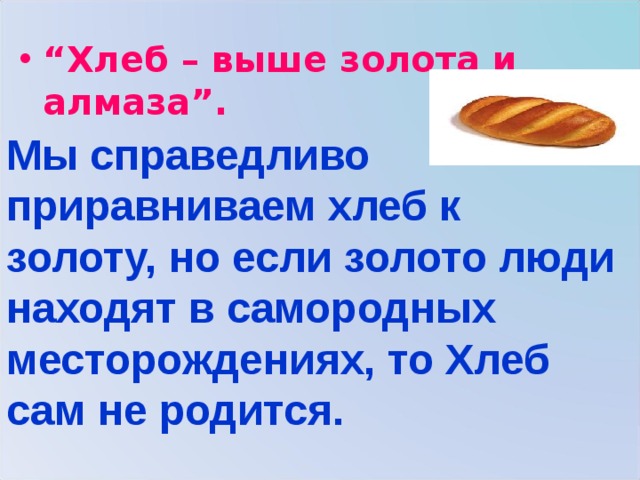 • “Хлеб – выше золота и алмаза”.

Мы справедливо приравниваем хлеб к золоту, но если золото люди находят в самородных месторождениях, то Хлеб сам не родится.